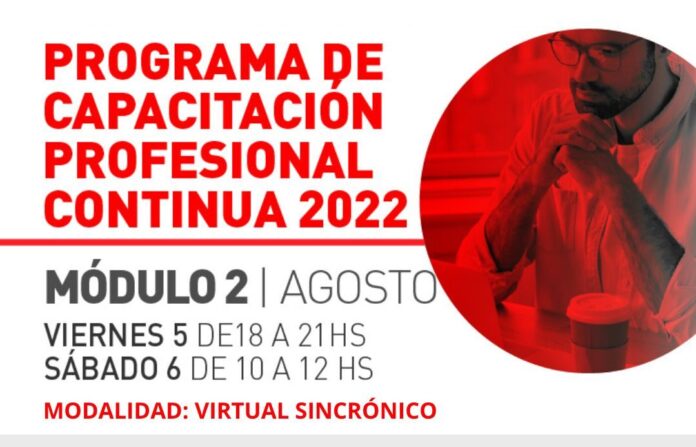 PROGRAMA DE CAPACITACIÓN PROFESIONAL CONTINUA 2022

MÓDULO 2 | AGOSTO

VIERNES 5 DE18 A 21HS
SÁBADO 6 DE 10 A 12 HS

MODALIDAD: VIRTUAL SINCRÓNICO